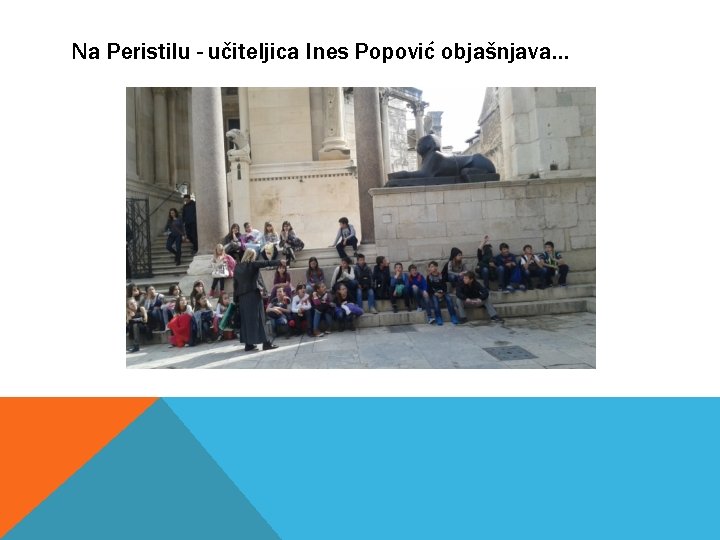 Na Peristilu - učiteljica Ines Popović objašnjava...